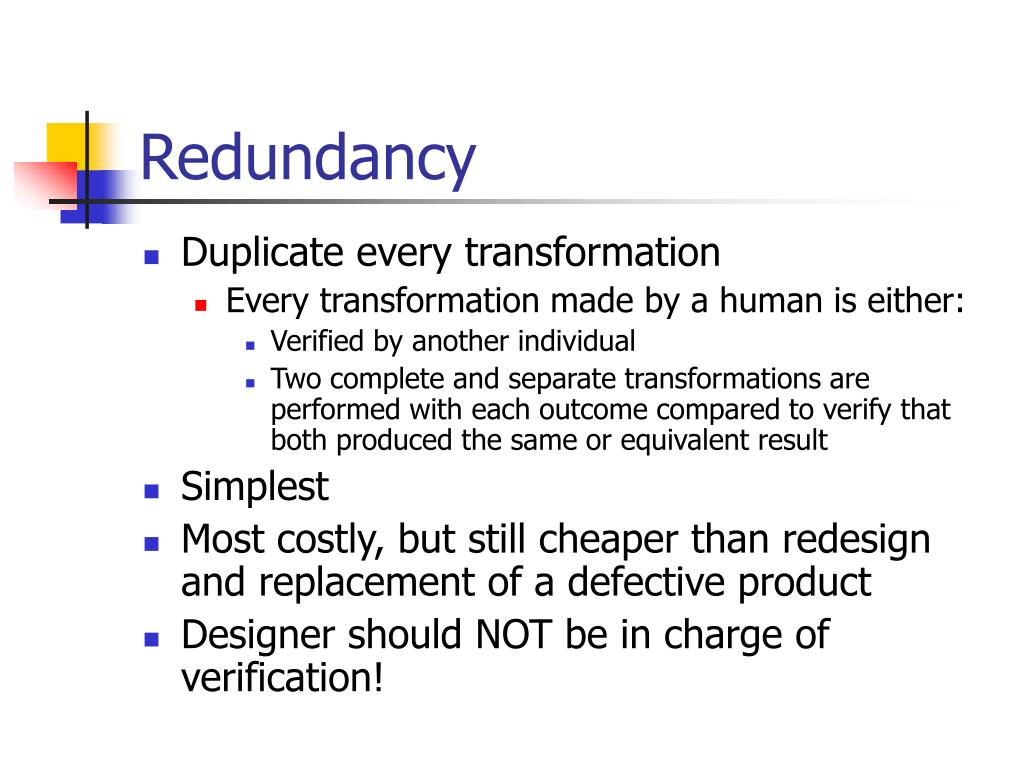 Redundancy

- Duplicate every transformation
  - Every transformation made by a human is either:
    - Verified by another individual
    - Two complete and separate transformations are performed with each outcome compared to verify that both produced the same or equivalent result
- Simplest
- Most costly, but still cheaper than redesign and replacement of a defective product
- Designer should NOT be in charge of verification!